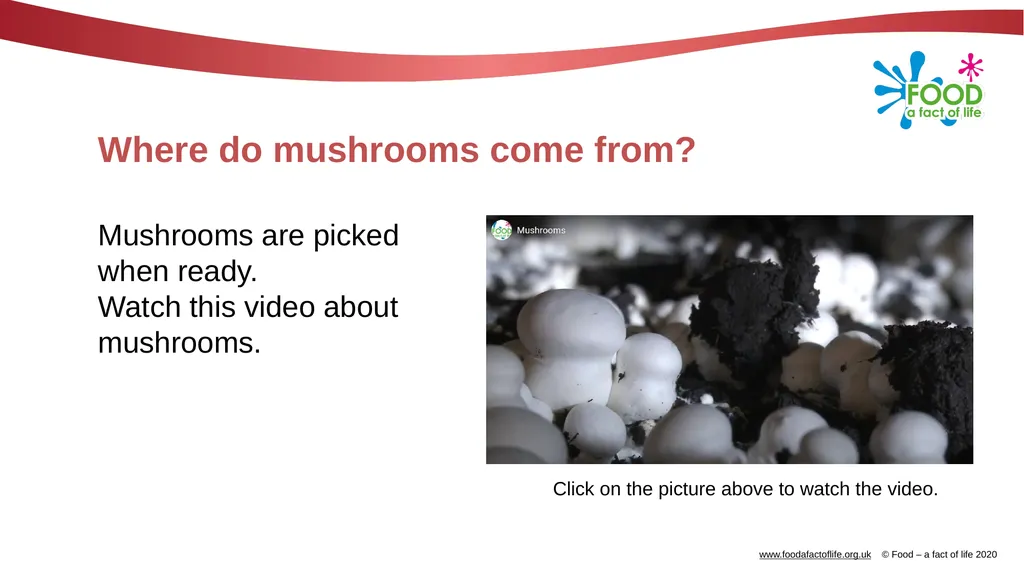 FOOD
a fact of life

Where do mushrooms come from?

Mushrooms are picked when ready.
Watch this video about mushrooms.

Mushrooms

Click on the picture above to watch the video.

www.foodafactoflife.org.uk © Food – a fact of life 2020